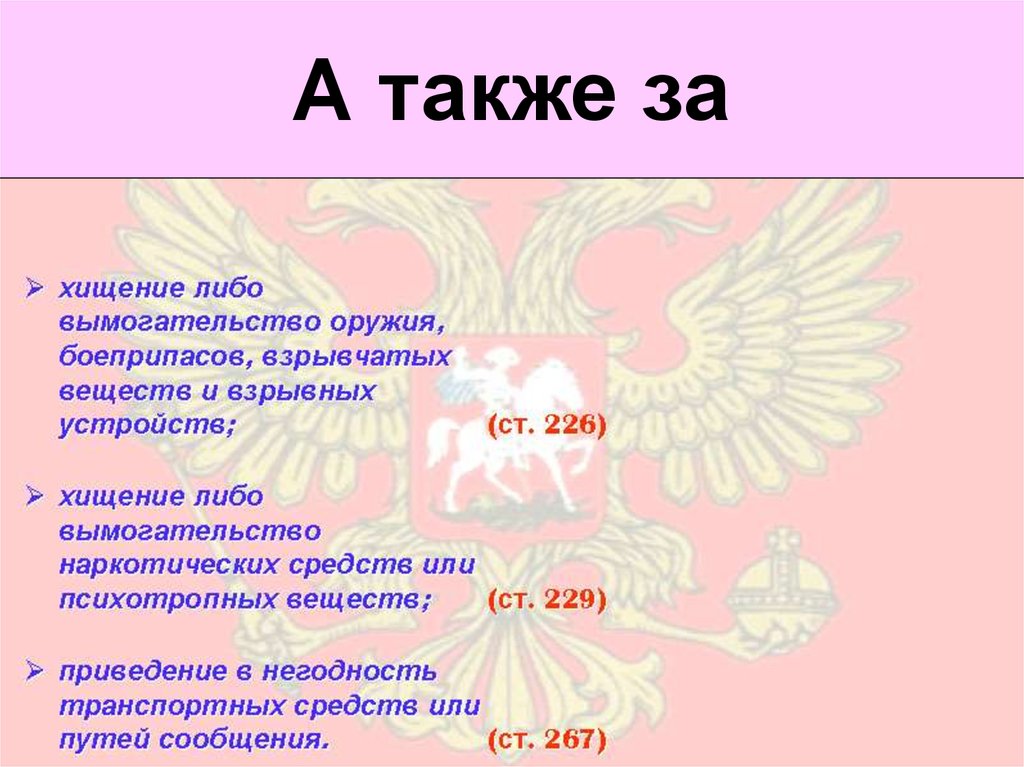 А также за

➢ хищение либо вымогательство оружия, боеприпасов, взрывчатых веществ и взрывных устройств; (ст. 226)

➢ хищение либо вымогательство наркотических средств или психотропных веществ; (ст. 229)

➢ приведение в негодность транспортных средств или путей сообщения. (ст. 267)